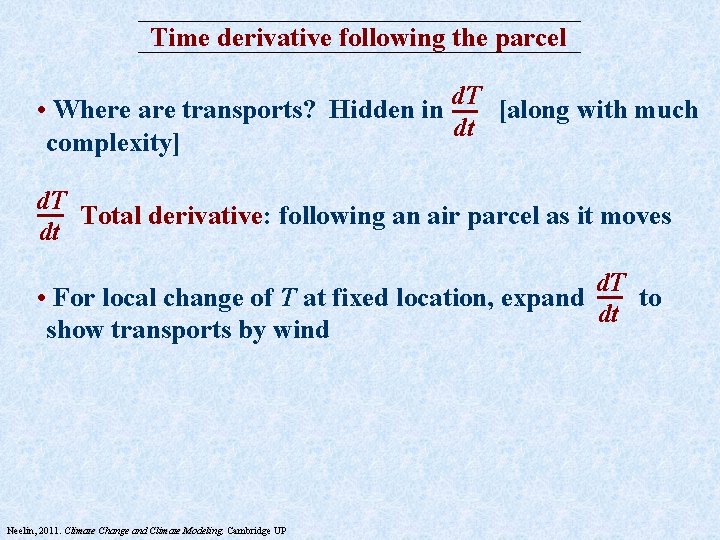 Time derivative following the parcel

• Where are transports? Hidden in $\frac{dT}{dt}$ [along with much complexity]

$\frac{dT}{dt}$ Total derivative: following an air parcel as it moves

• For local change of $T$ at fixed location, expand $\frac{dT}{dt}$ to show transports by wind

Neelin, 2011. Climate Change and Climate Modeling. Cambridge UP